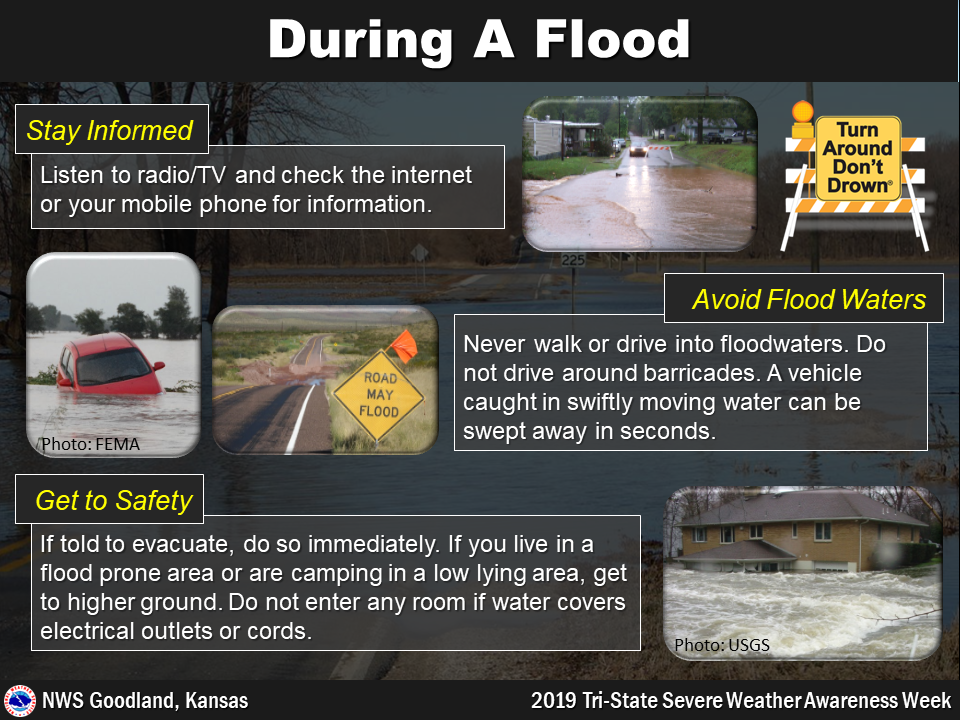 During A Flood

Stay Informed

Listen to radio/TV and check the internet or your mobile phone for information.

Turn Around Don't Drown®

225

Avoid Flood Waters

Never walk or drive into floodwaters. Do not drive around barricades. A vehicle caught in swiftly moving water can be swept away in seconds.

Photo: FEMA

ROAD MAY FLOOD

Get to Safety

If told to evacuate, do so immediately. If you live in a flood prone area or are camping in a low lying area, get to higher ground. Do not enter any room if water covers electrical outlets or cords.

Photo: USGS

NWS Goodland, Kansas

2019 Tri-State Severe Weather Awareness Week